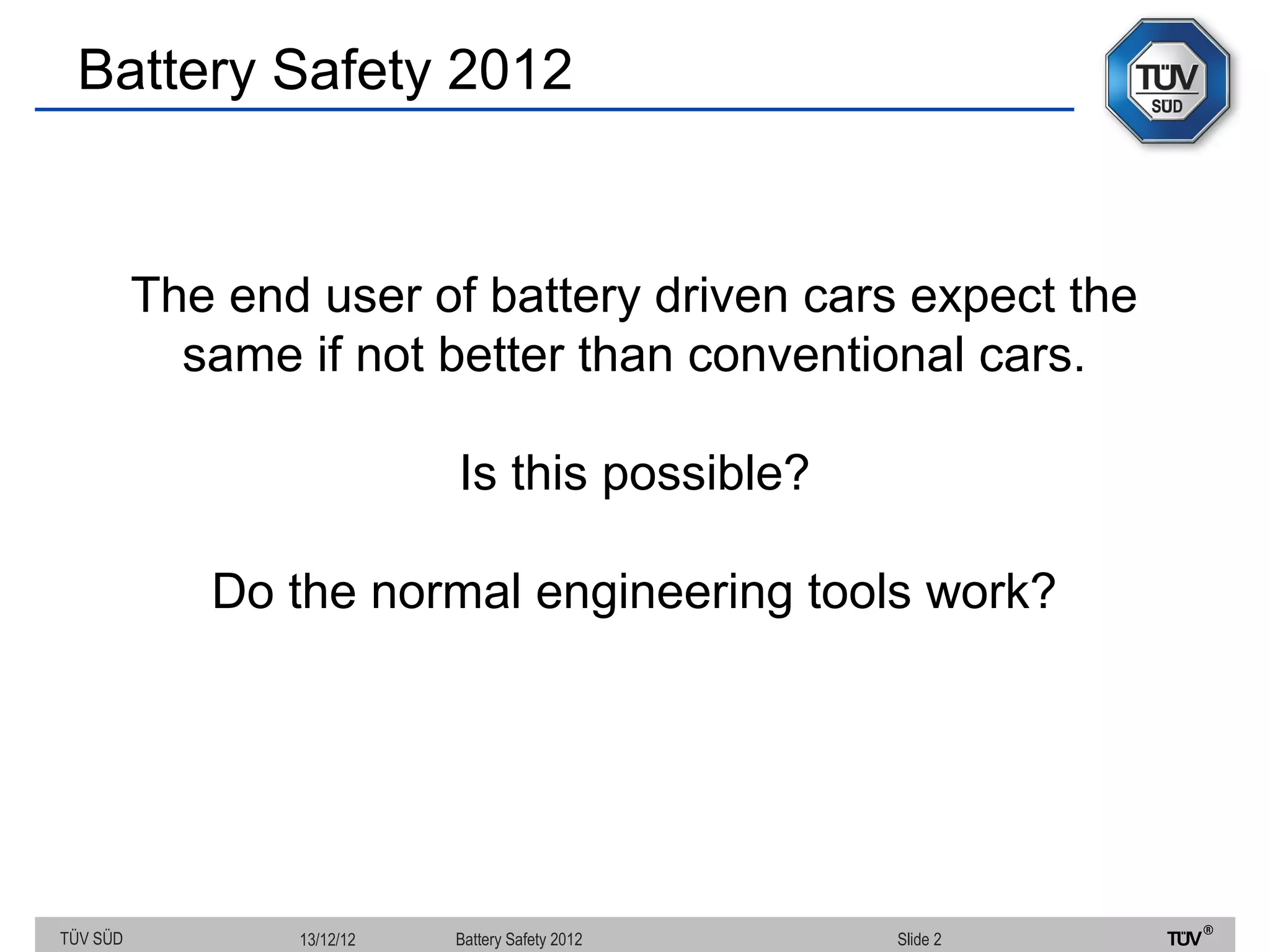 Battery Safety 2012

TÜV SÜD

The end user of battery driven cars expect the same if not better than conventional cars.

Is this possible?

Do the normal engineering tools work?

TÜV SÜD 13/12/12 Battery Safety 2012 Slide 2 TÜV®